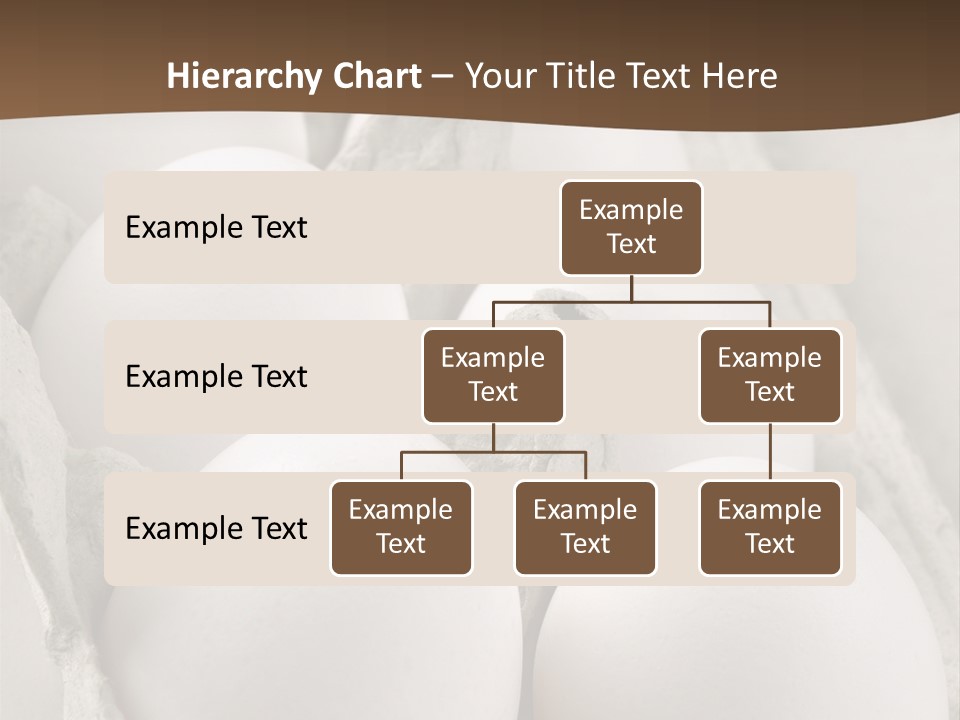 Hierarchy Chart – Your Title Text Here

Example Text

Example Text

Example Text

Example Text

Example Text

Example Text

Example Text

Example Text

Example Text